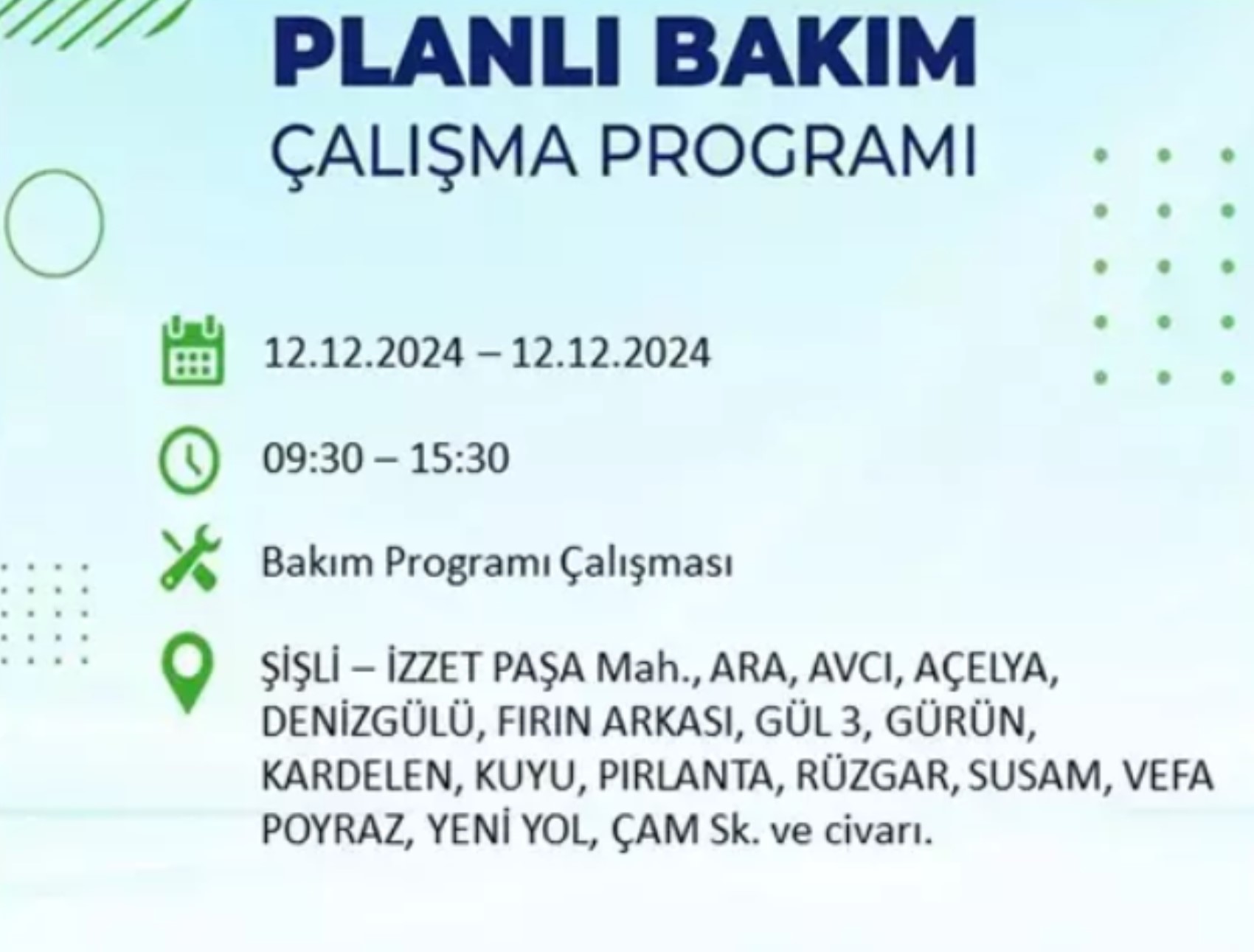 PLANLI BAKIM
ÇALIŞMA PROGRAMI

12.12.2024 – 12.12.2024

09:30 – 15:30

Bakım Programı Çalışması

ŞİŞLİ – İZZET PAŞA Mah., ARA, AVCI, AÇELYA, DENİZGÜLÜ, FIRIN ARKASI, GÜL 3, GÜRÜN, KARDELEN, KUYU, PIRLANTA, RÜZGAR, SUSAM, VEFA POYRAZ, YENİ YOL, ÇAM Sk. ve civarı.